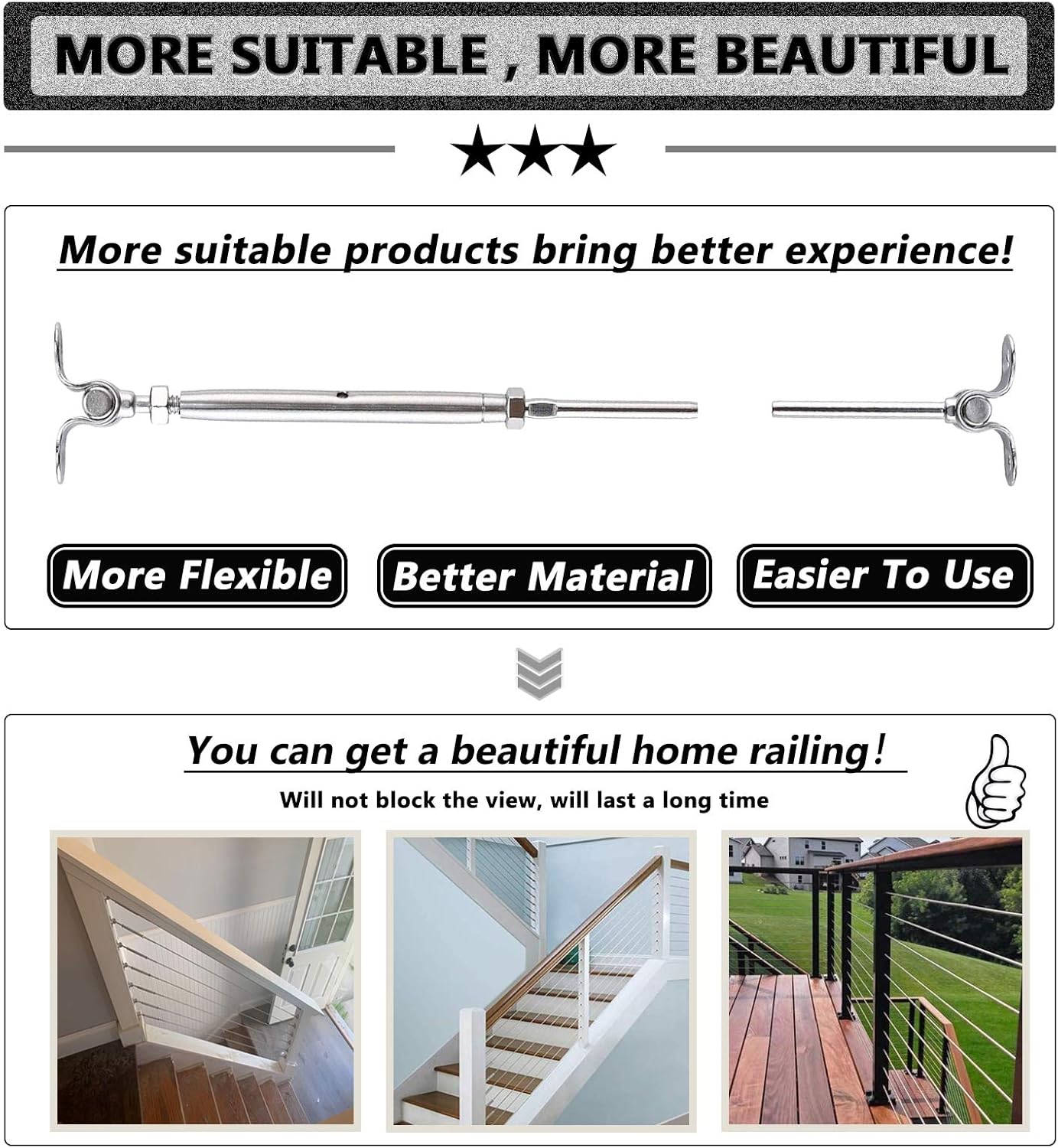 MORE SUITABLE , MORE BEAUTIFUL

★★★

More suitable products bring better experience!

More Flexible

Better Material

Easier To Use

You can get a beautiful home railing!

Will not block the view, will last a long time